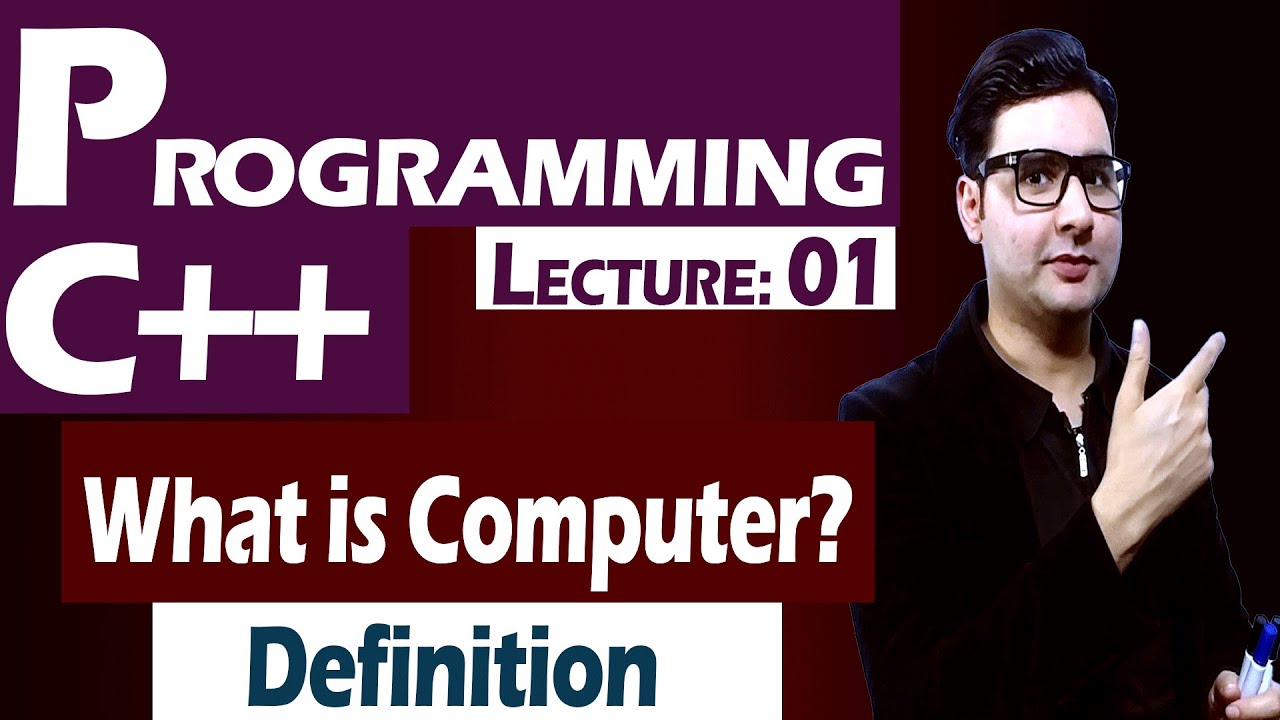 PROGRAMMING
C++
LECTURE: 01
What is Computer?
Definition